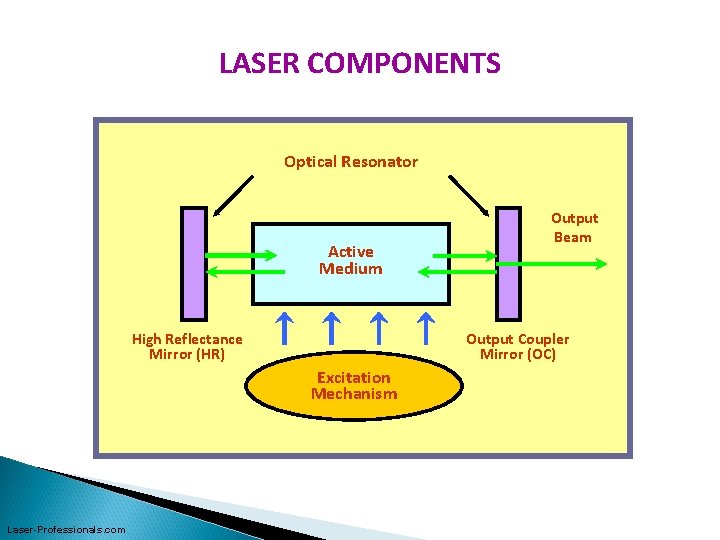 LASER COMPONENTS

Optical Resonator

Output Beam

Active Medium

High Reflectance Mirror (HR)

Output Coupler Mirror (OC)

Excitation Mechanism

Laser-Professionals.com